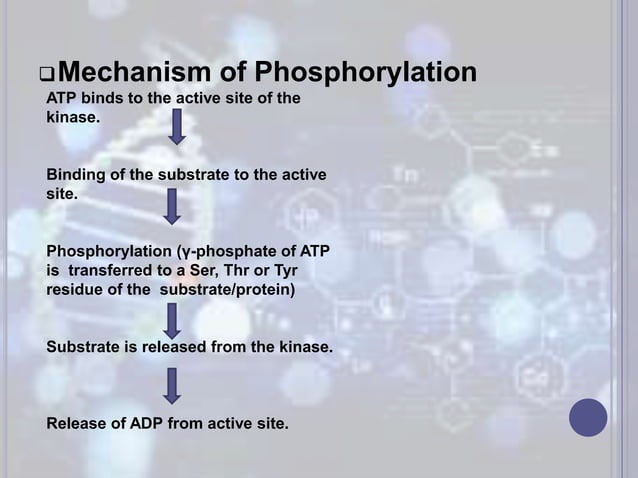 ❑Mechanism of Phosphorylation

ATP binds to the active site of the kinase.

Binding of the substrate to the active site.

Phosphorylation (γ-phosphate of ATP is transferred to a Ser, Thr or Tyr residue of the substrate/protein)

Substrate is released from the kinase.

Release of ADP from active site.